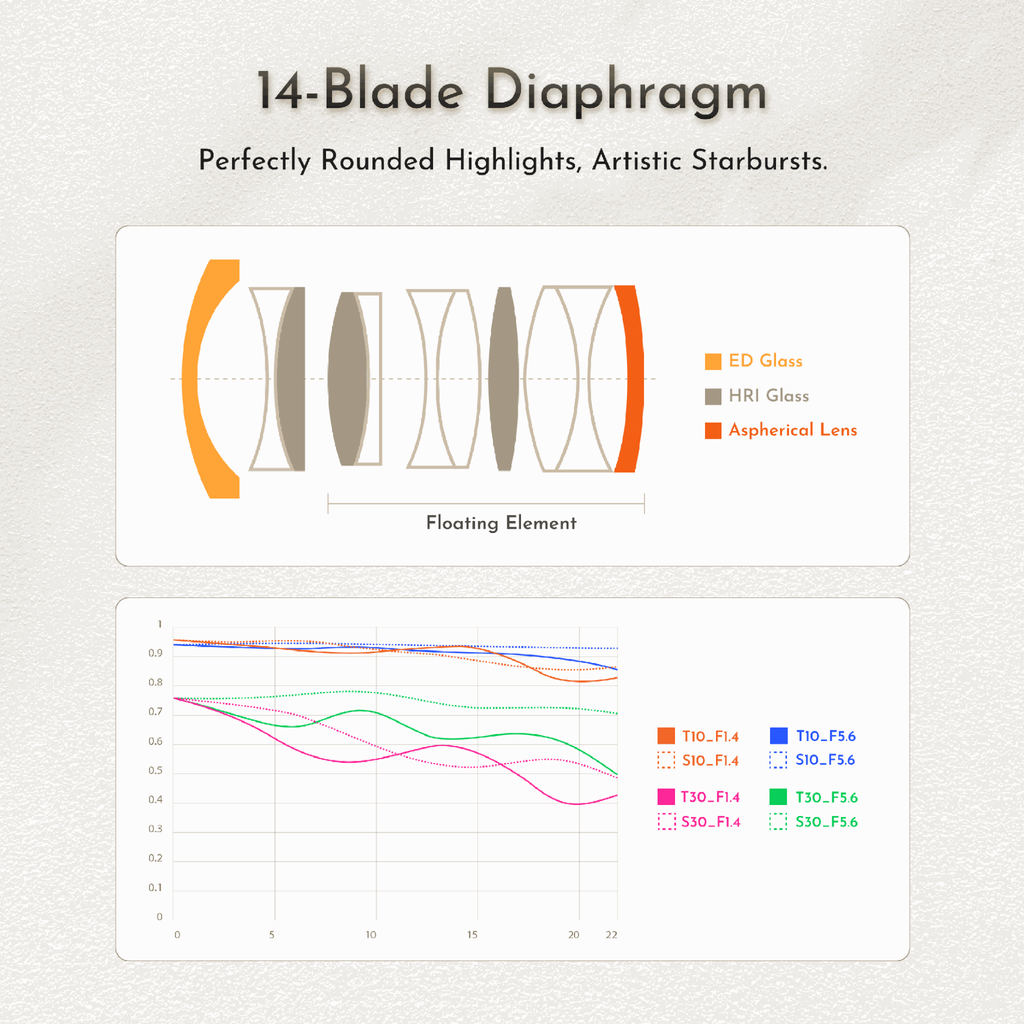 14-Blade Diaphragm

Perfectly Rounded Highlights, Artistic Starbursts.

ED Glass
HRI Glass
Aspherical Lens

Floating Element

1
0.9
0.8
0.7
0.6
0.5
0.4
0.3
0.2
0.1
0

0 5 10 15 20 22

T10_F1.4
S10_F1.4
T10_F5.6
S10_F5.6
T30_F1.4
S30_F1.4
T30_F5.6
S30_F5.6